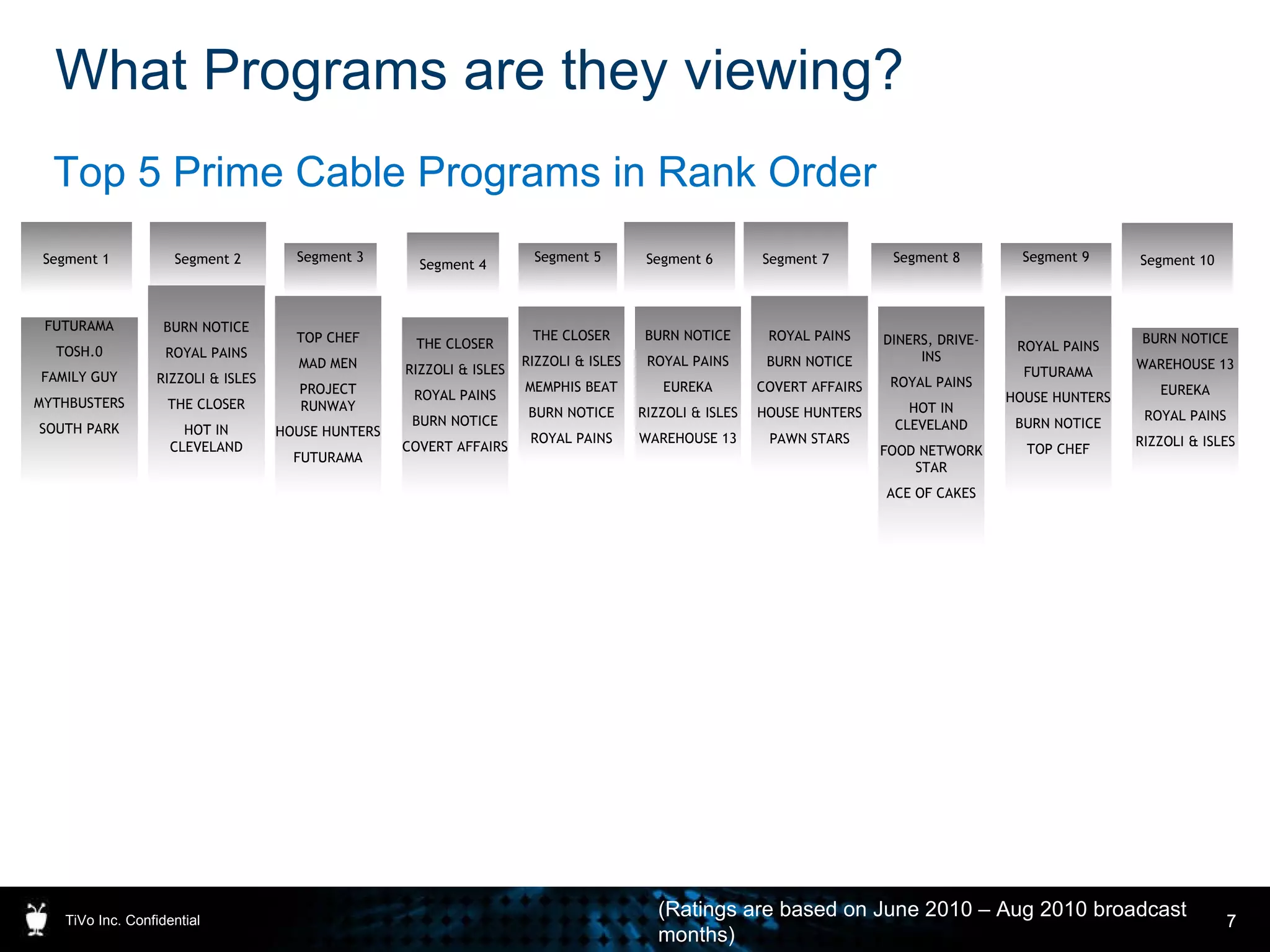 What Programs are they viewing?

Top 5 Prime Cable Programs in Rank Order

Segment 1

FUTURAMA
TOSH.0
FAMILY GUY
MYTHBUSTERS
SOUTH PARK

Segment 2

BURN NOTICE
ROYAL PAINS
RIZZOLI & ISLES
THE CLOSER
HOT IN CLEVELAND

Segment 3

TOP CHEF
MAD MEN
PROJECT RUNWAY
HOUSE HUNTERS
FUTURAMA

Segment 4

THE CLOSER
RIZZOLI & ISLES
ROYAL PAINS
BURN NOTICE
COVERT AFFAIRS

Segment 5

THE CLOSER
RIZZOLI & ISLES
MEMPHIS BEAT
BURN NOTICE
ROYAL PAINS

Segment 6

BURN NOTICE
ROYAL PAINS
EUREKA
RIZZOLI & ISLES
WAREHOUSE 13

Segment 7

ROYAL PAINS
BURN NOTICE
COVERT AFFAIRS
HOUSE HUNTERS
PAWN STARS

Segment 8

DINERS, DRIVE-INS
ROYAL PAINS
HOT IN CLEVELAND
FOOD NETWORK STAR
ACE OF CAKES

Segment 9

ROYAL PAINS
FUTURAMA
HOUSE HUNTERS
BURN NOTICE
TOP CHEF

Segment 10

BURN NOTICE
WAREHOUSE 13
EUREKA
ROYAL PAINS
RIZZOLI & ISLES

TiVo Inc. Confidential

(Ratings are based on June 2010 – Aug 2010 broadcast months)

7